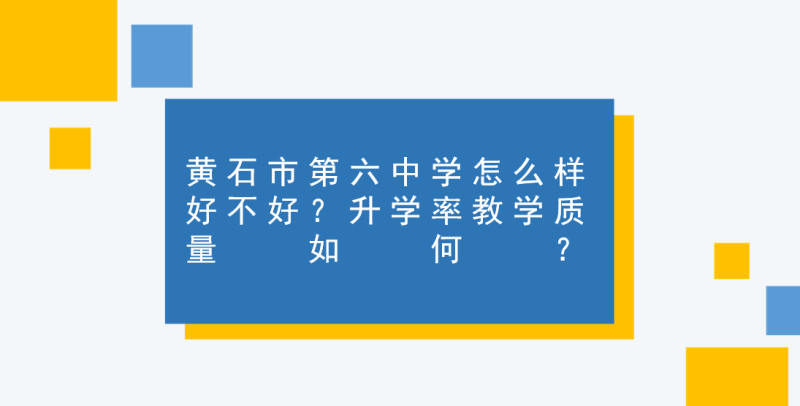 黄石市第六中学怎么样好不好？升学率教学质量如何？